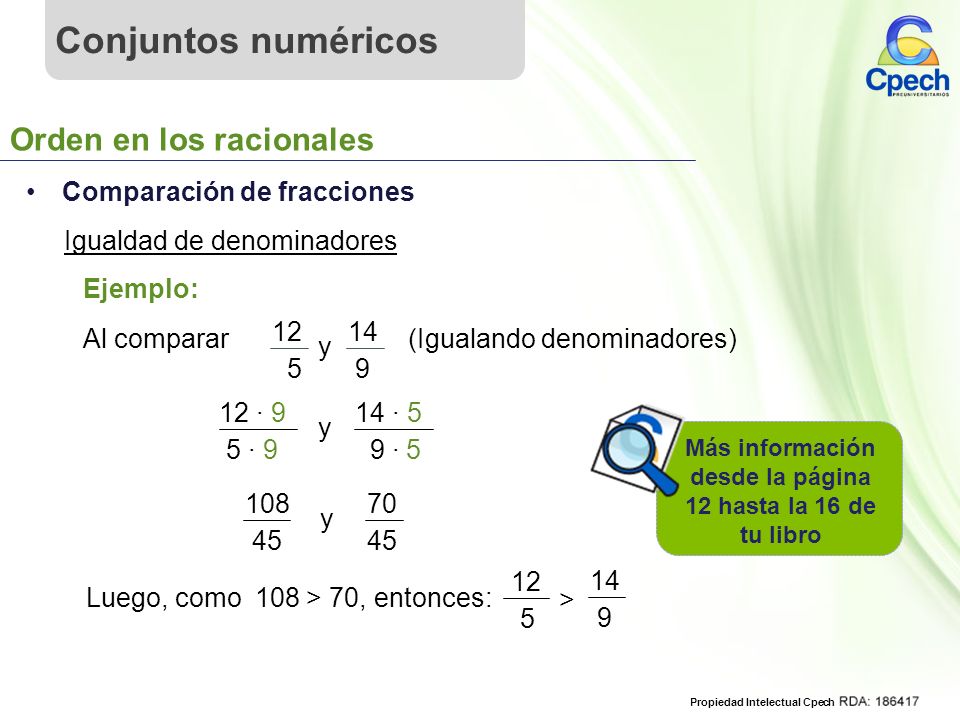 Conjuntos numéricos

Cpech
PREUNIVERSITARIOS

Orden en los racionales

• Comparación de fracciones

Igualdad de denominadores

Ejemplo:

Al comparar $\frac{12}{5}$ y $\frac{14}{9}$ (Igualando denominadores)

$\frac{12 \cdot 9}{5 \cdot 9}$ y $\frac{14 \cdot 5}{9 \cdot 5}$

$\frac{108}{45}$ y $\frac{70}{45}$

Luego, como 108 > 70, entonces: $\frac{12}{5} > \frac{14}{9}$

Más información desde la página 12 hasta la 16 de tu libro

Propiedad Intelectual Cpech RDA: 186417